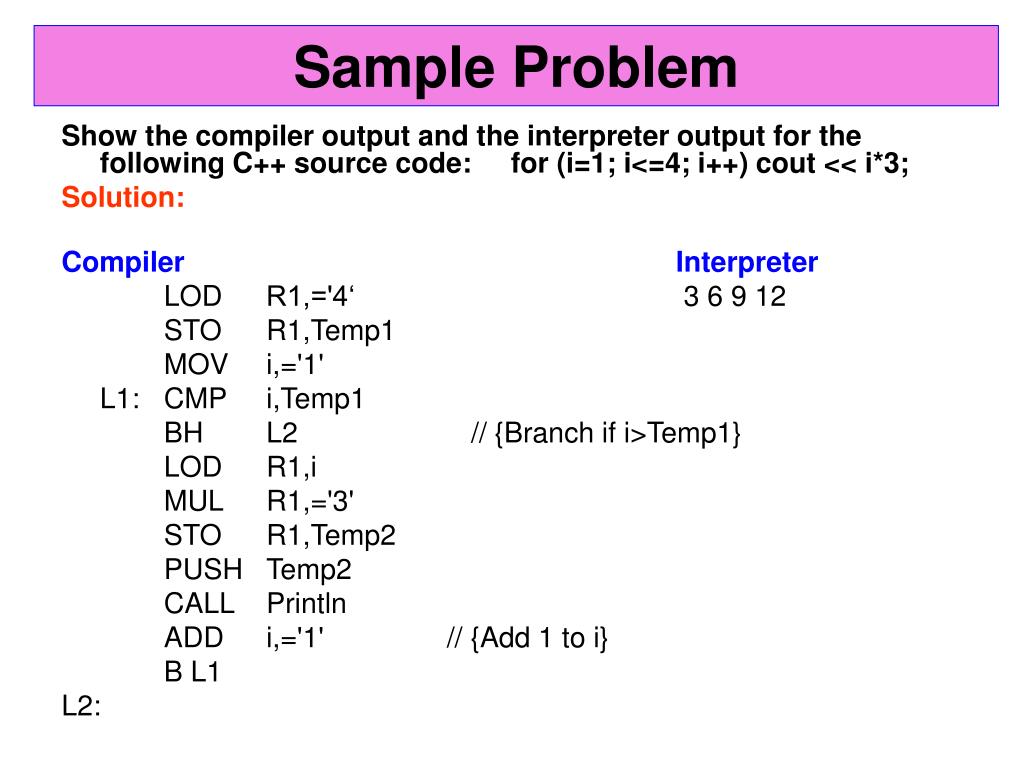 Sample Problem

Show the compiler output and the interpreter output for the following C++ source code: for (i=1; i<=4; i++) cout << i*3;
Solution:

Compiler

LOD R1,='4‘
STO R1,Temp1
MOV i,='1'
L1: CMP i,Temp1
BH L2 // {Branch if i>Temp1}
LOD R1,i
MUL R1,='3'
STO R1,Temp2
PUSH Temp2
CALL Println
ADD i,='1' // {Add 1 to i}
B L1
L2:

Interpreter

3 6 9 12